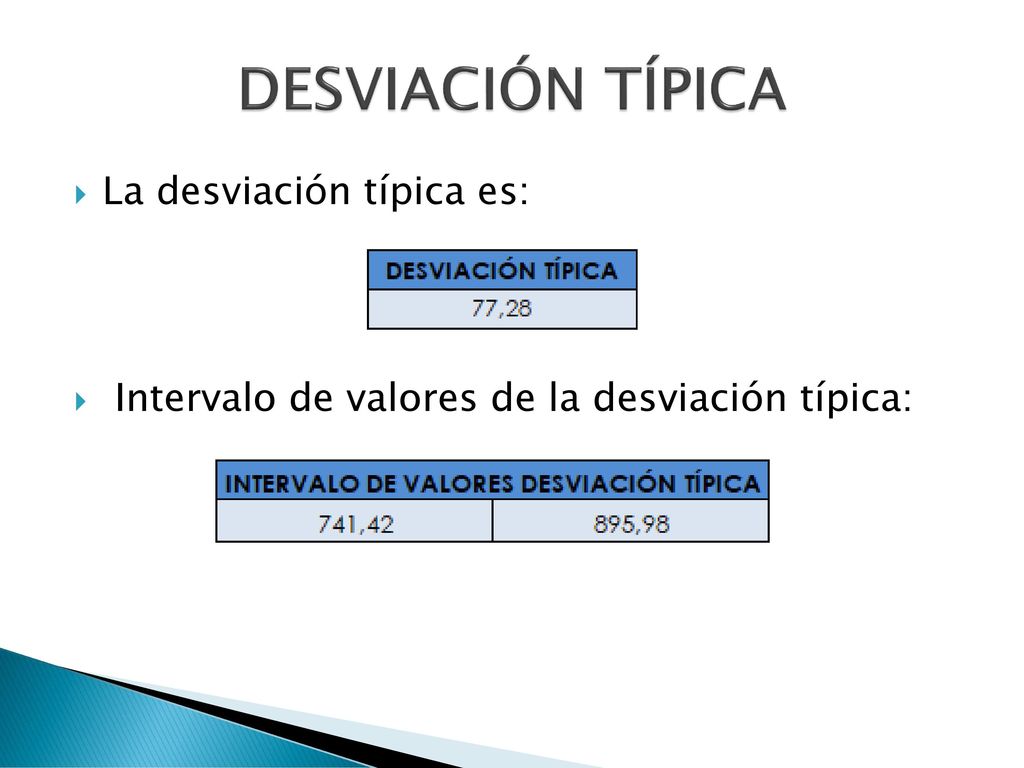 DESVIACIÓN TÍPICA

La desviación típica es:

| DESVIACIÓN TÍPICA |
|---|
| 77,28 |

Intervalo de valores de la desviación típica:

| INTERVALO DE VALORES DESVIACIÓN TÍPICA | |
|---|---|
| 741,42 | 895,98 |